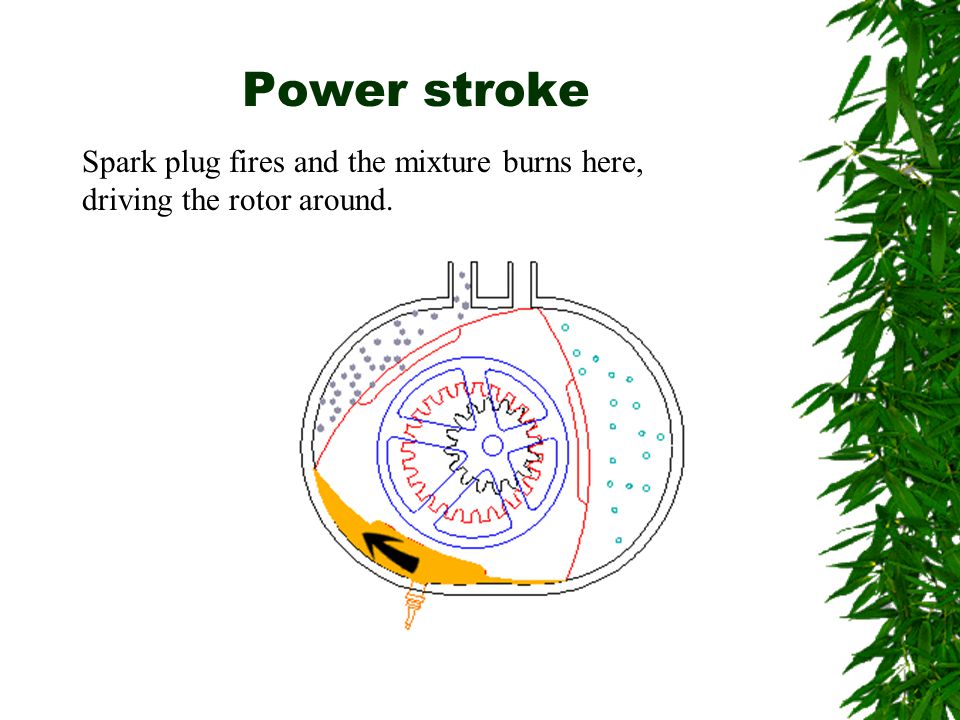 Power stroke

Spark plug fires and the mixture burns here, driving the rotor around.